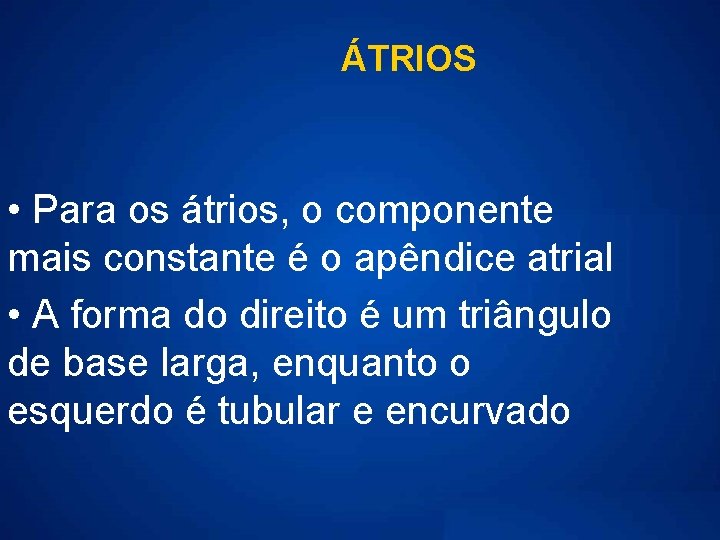 ÁTRIOS

• Para os átrios, o componente mais constante é o apêndice atrial

• A forma do direito é um triângulo de base larga, enquanto o esquerdo é tubular e encurvado